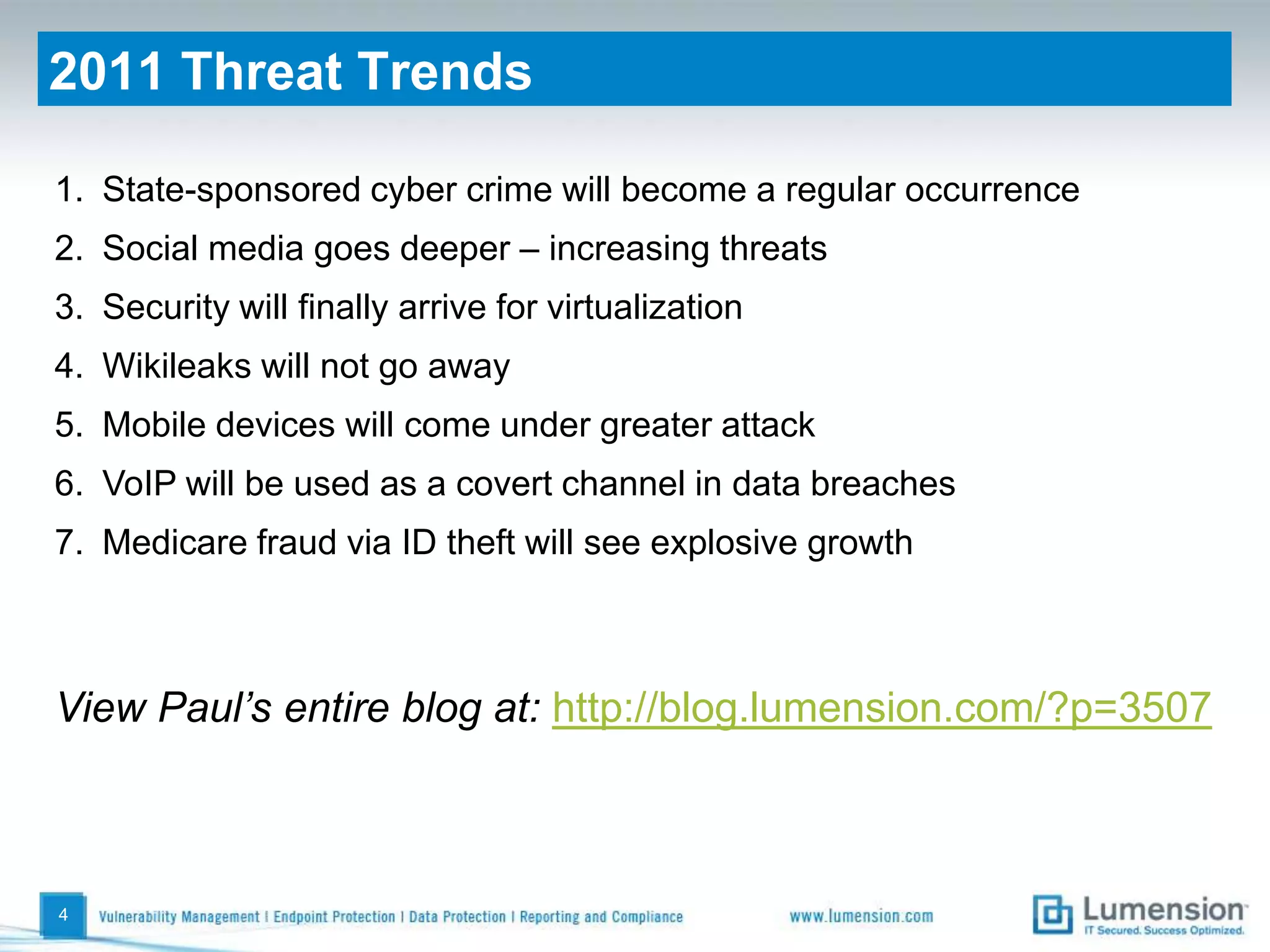 2011 Threat Trends

1. State-sponsored cyber crime will become a regular occurrence
2. Social media goes deeper – increasing threats
3. Security will finally arrive for virtualization
4. Wikileaks will not go away
5. Mobile devices will come under greater attack
6. VoIP will be used as a covert channel in data breaches
7. Medicare fraud via ID theft will see explosive growth

View Paul's entire blog at: http://blog.lumension.com/?p=3507

4 Vulnerability Management | Endpoint Protection | Data Protection | Reporting and Compliance www.lumension.com Lumension IT Secured. Success Optimized.